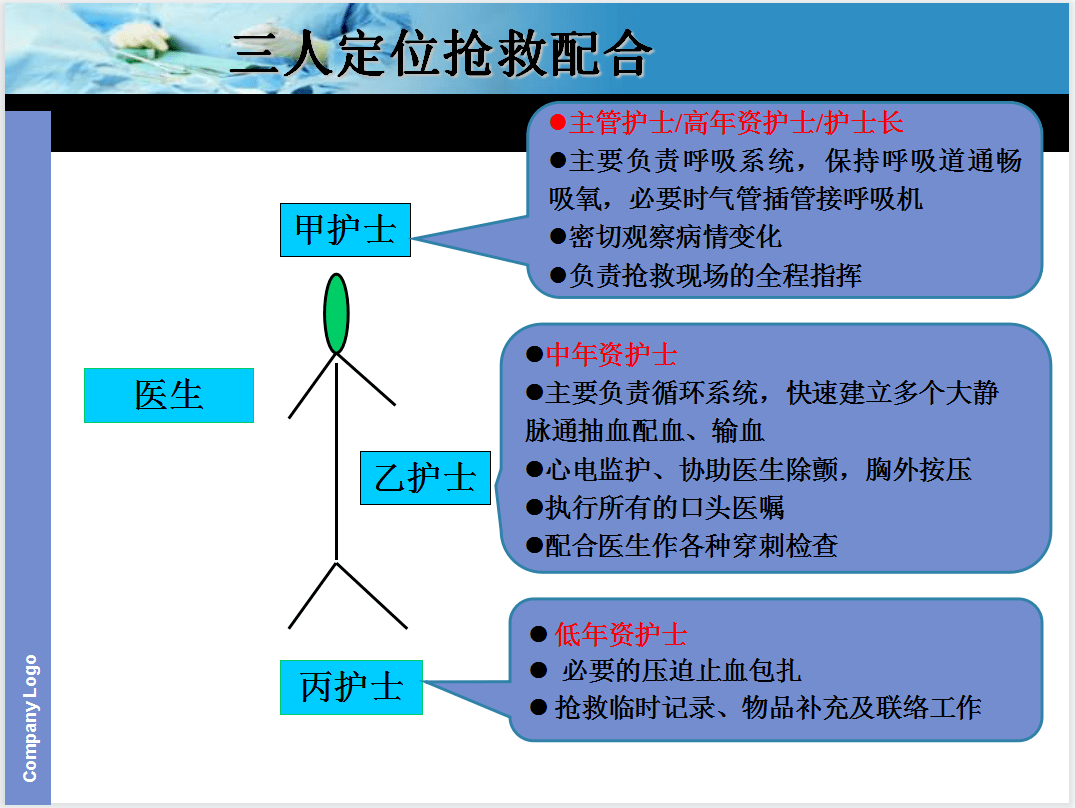 三人定位抢救配合

甲护士

●主管护士/高年资护士/护士长
●主要负责呼吸系统，保持呼吸道通畅吸氧，必要时气管插管接呼吸机
●密切观察病情变化
●负责抢救现场的全程指挥

医生

乙护士

●中年资护士
●主要负责循环系统，快速建立多个大静脉通抽血配血、输血
●心电监护、协助医生除颤，胸外按压
●执行所有的口头医嘱
●配合医生作各种穿刺检查

丙护士

● 低年资护士
● 必要的压迫止血包扎
● 抢救临时记录、物品补充及联络工作

Company Logo